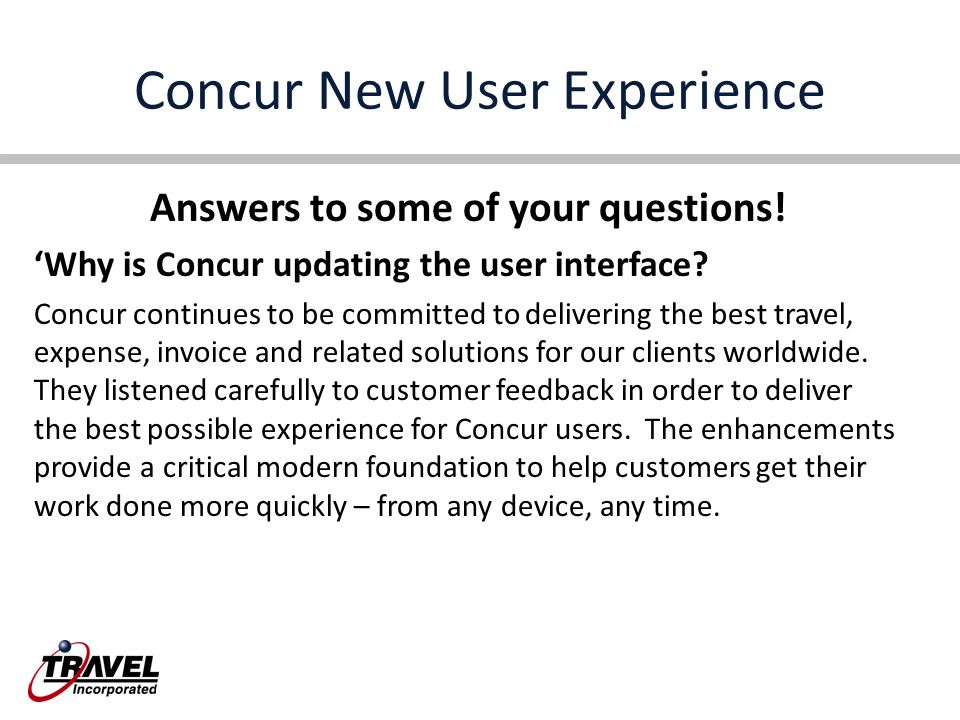 Concur New User Experience

Answers to some of your questions!

‘Why is Concur updating the user interface?

Concur continues to be committed to delivering the best travel, expense, invoice and related solutions for our clients worldwide. They listened carefully to customer feedback in order to deliver the best possible experience for Concur users. The enhancements provide a critical modern foundation to help customers get their work done more quickly – from any device, any time.

TRAVEL
Incorporated